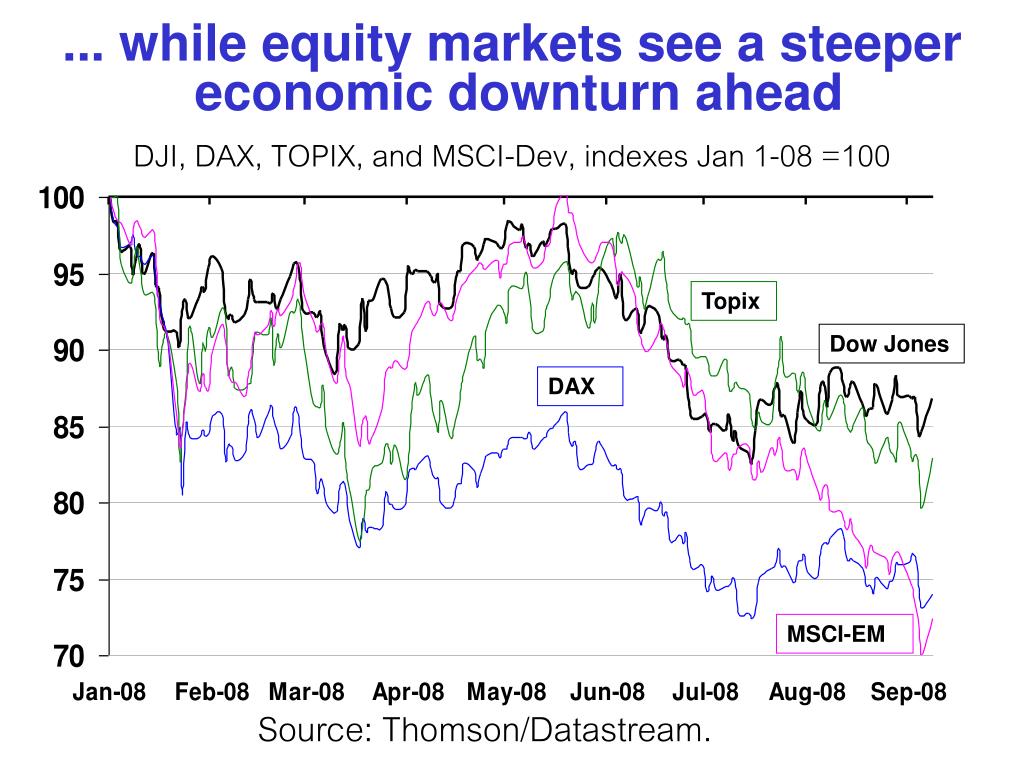 ... while equity markets see a steeper economic downturn ahead

DJI, DAX, TOPIX, and MSCI-Dev, indexes Jan 1-08 =100

100
95
90
85
80
75
70

Topix
Dow Jones
DAX
MSCI-EM

Jan-08 Feb-08 Mar-08 Apr-08 May-08 Jun-08 Jul-08 Aug-08 Sep-08

Source: Thomson/Datastream.